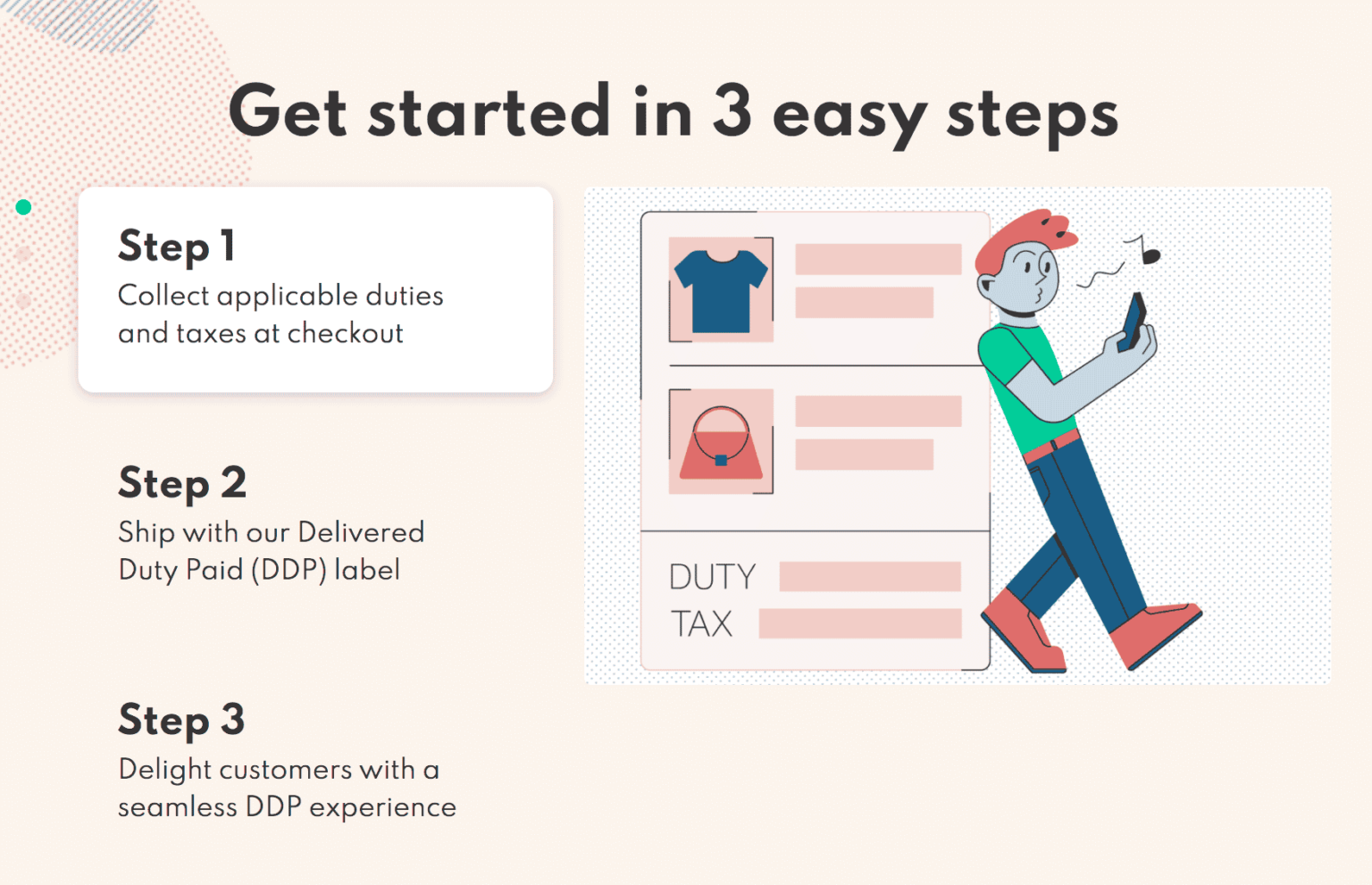 Get started in 3 easy steps

Step 1
Collect applicable duties and taxes at checkout

Step 2
Ship with our Delivered Duty Paid (DDP) label

Step 3
Delight customers with a seamless DDP experience

DUTY
TAX